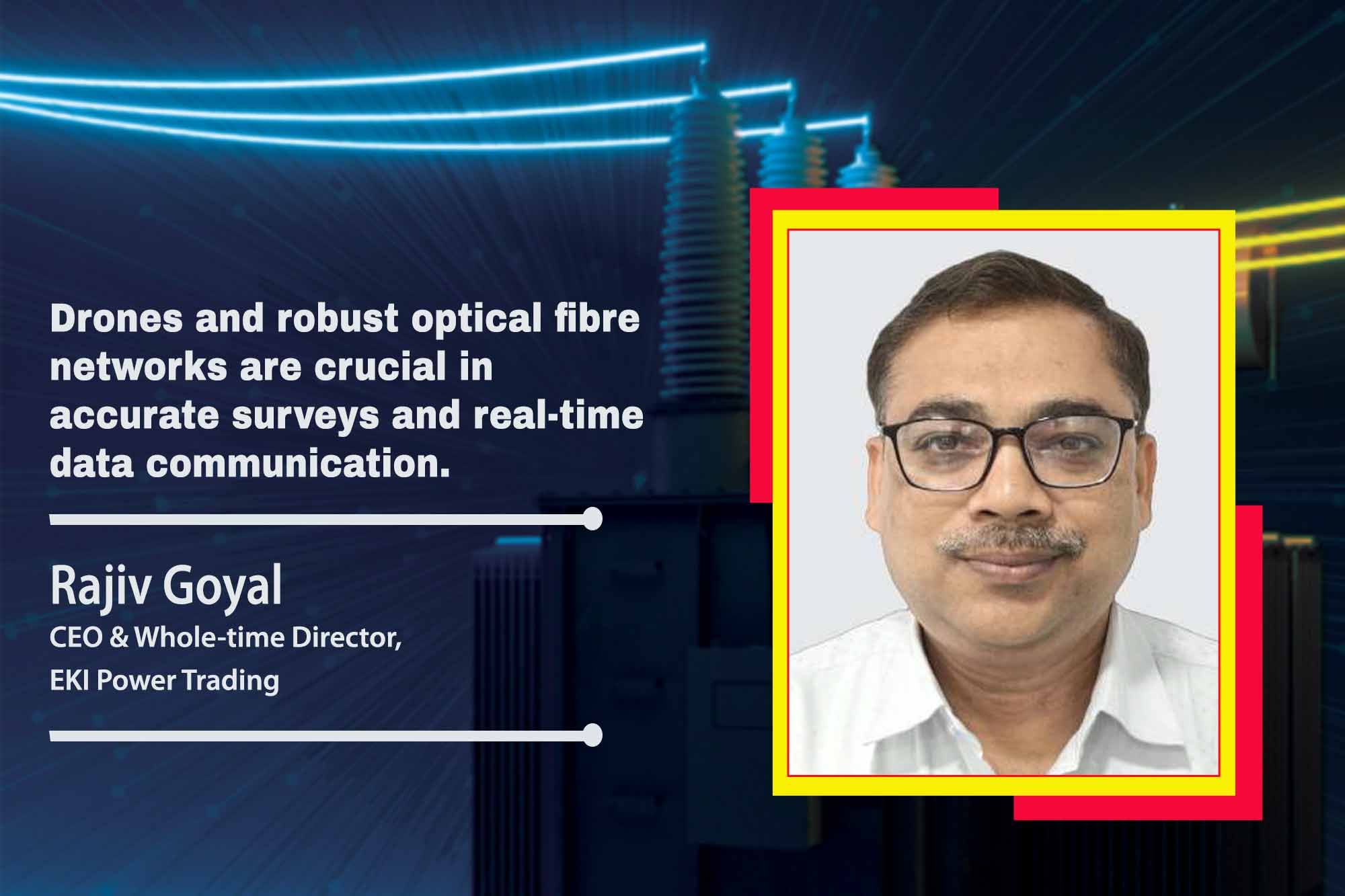 Drones and robust optical fibre networks are crucial in accurate surveys and real-time data communication.

Rajiv Goyal
CEO & Whole-time Director,
EKI Power Trading